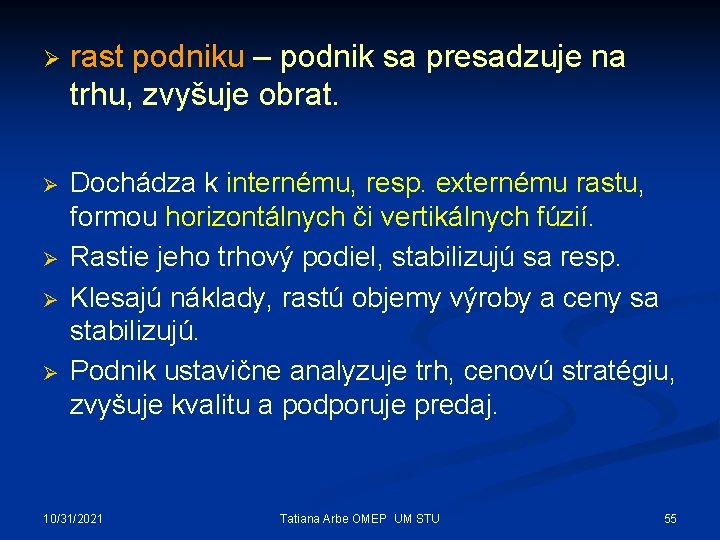 ➢ rast podniku – podnik sa presadzuje na trhu, zvyšuje obrat.

➢ Dochádza k internému, resp. externému rastu, formou horizontálnych či vertikálnych fúzií.

➢ Rastie jeho trhový podiel, stabilizujú sa resp.

➢ Klesajú náklady, rastú objemy výroby a ceny sa stabilizujú.

➢ Podnik ustavične analyzuje trh, cenovú stratégiu, zvyšuje kvalitu a podporuje predaj.

10/31/2021

Tatiana Arbe OMEP UM STU

55